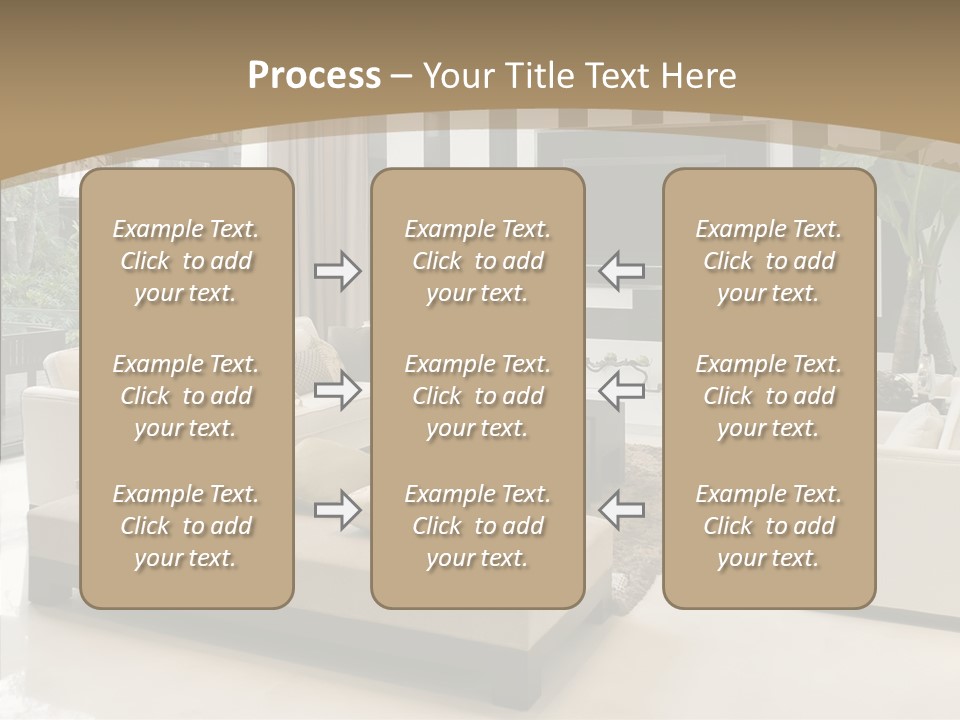 Process – Your Title Text Here

Example Text. Click to add your text.

Example Text. Click to add your text.

Example Text. Click to add your text.

Example Text. Click to add your text.

Example Text. Click to add your text.

Example Text. Click to add your text.

Example Text. Click to add your text.

Example Text. Click to add your text.

Example Text. Click to add your text.